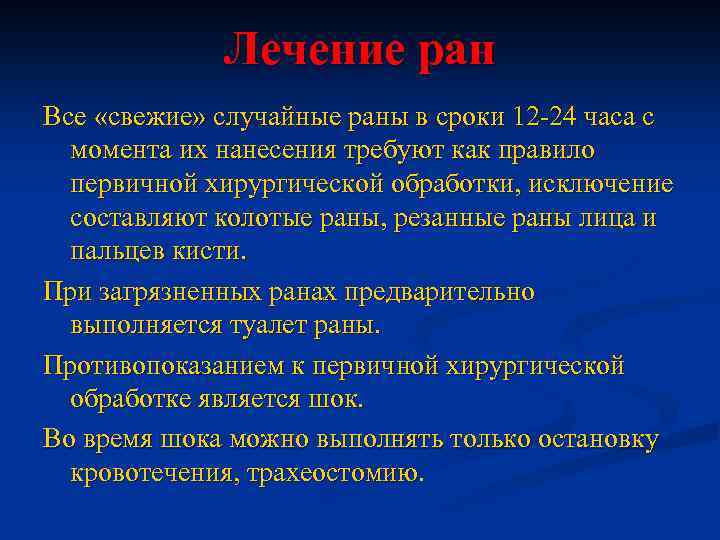 Лечение ран

Все «свежие» случайные раны в сроки 12-24 часа с момента их нанесения требуют как правило первичной хирургической обработки, исключение составляют колотые раны, резанные раны лица и пальцев кисти.

При загрязненных ранах предварительно выполняется туалет раны.

Противопоказанием к первичной хирургической обработке является шок.

Во время шока можно выполнять только остановку кровотечения, трахеостомию.